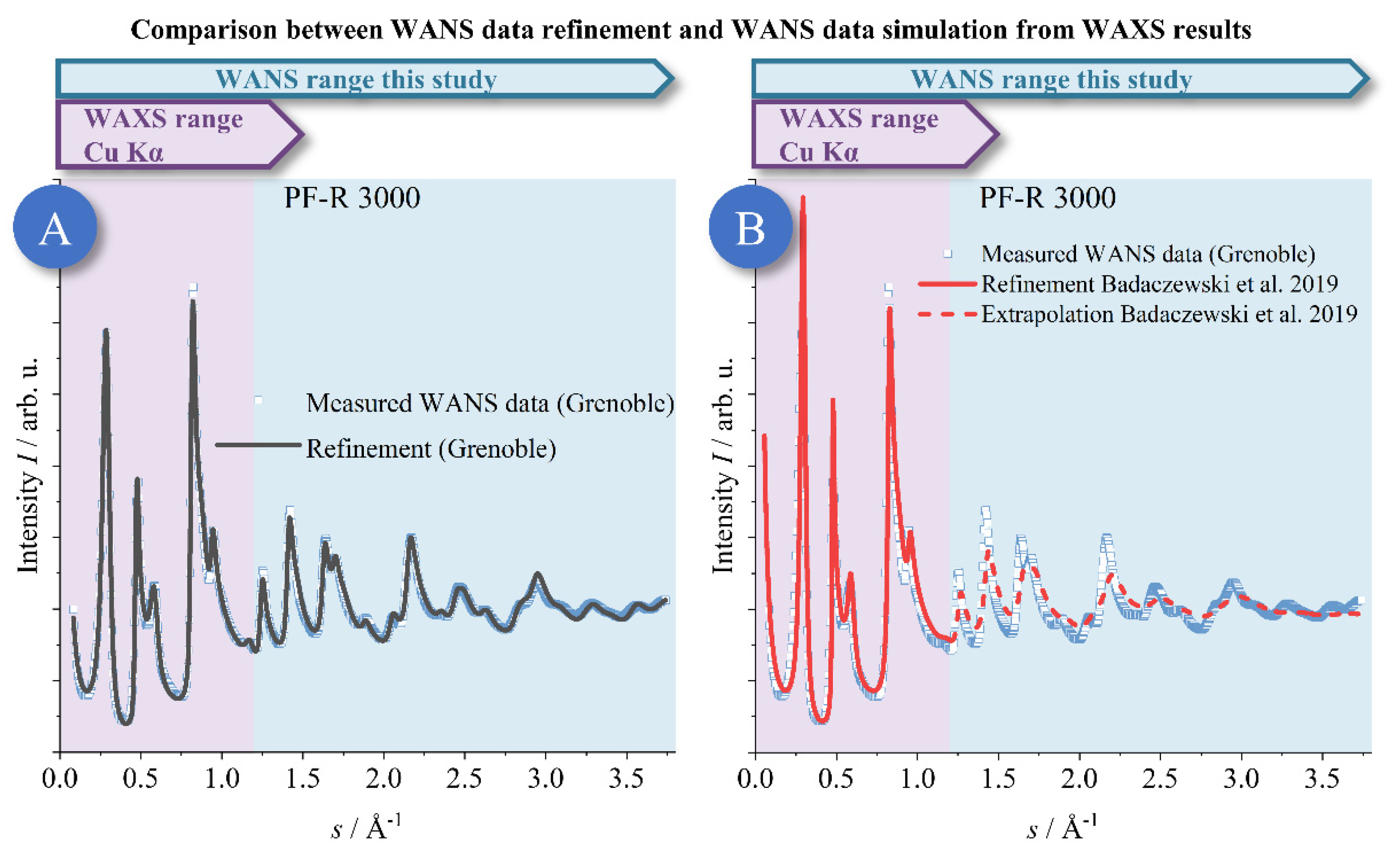 Comparison between WANS data refinement and WANS data simulation from WAXS results

WANS range this study

WAXS range Cu Kα

A

PF-R 3000

Measured WANS data (Grenoble)

Refinement (Grenoble)

Intensity $I$ / arb. u.

0.0 0.5 1.0 1.5 2.0 2.5 3.0 3.5

$s$ / Å$^{-1}$

WANS range this study

WAXS range Cu Kα

B

PF-R 3000

Measured WANS data (Grenoble)

Refinement Badaczewski et al. 2019

Extrapolation Badaczewski et al. 2019

Intensity $I$ / arb. u.

0.0 0.5 1.0 1.5 2.0 2.5 3.0 3.5

$s$ / Å$^{-1}$